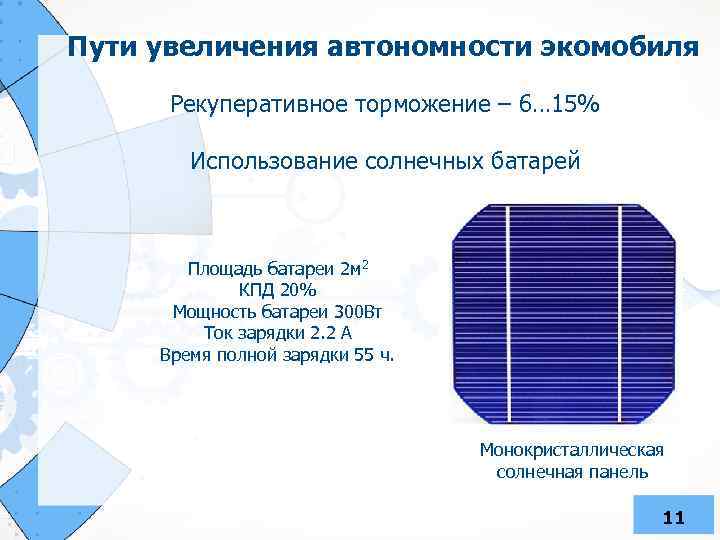 Пути увеличения автономности экомобиля

Рекуперативное торможение – 6…15%

Использование солнечных батарей

Площадь батареи 2м$^2$
КПД 20%
Мощность батареи 300Вт
Ток зарядки 2.2 А
Время полной зарядки 55 ч.

Монокристаллическая солнечная панель

11